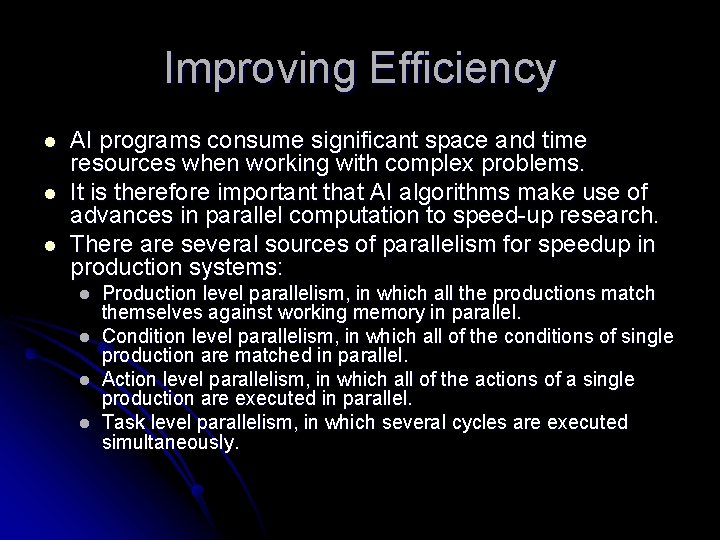 Improving Efficiency

- AI programs consume significant space and time resources when working with complex problems.
- It is therefore important that AI algorithms make use of advances in parallel computation to speed-up research.
- There are several sources of parallelism for speedup in production systems:
  - Production level parallelism, in which all the productions match themselves against working memory in parallel.
  - Condition level parallelism, in which all of the conditions of single production are matched in parallel.
  - Action level parallelism, in which all of the actions of a single production are executed in parallel.
  - Task level parallelism, in which several cycles are executed simultaneously.